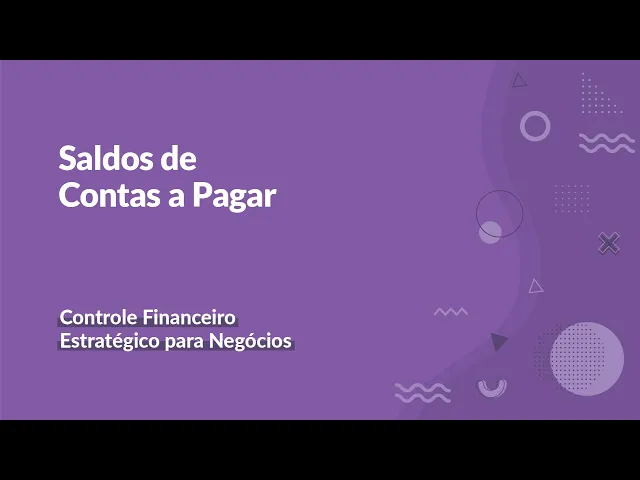 Saldos de
Contas a Pagar

Controle Financeiro
Estratégico para Negócios